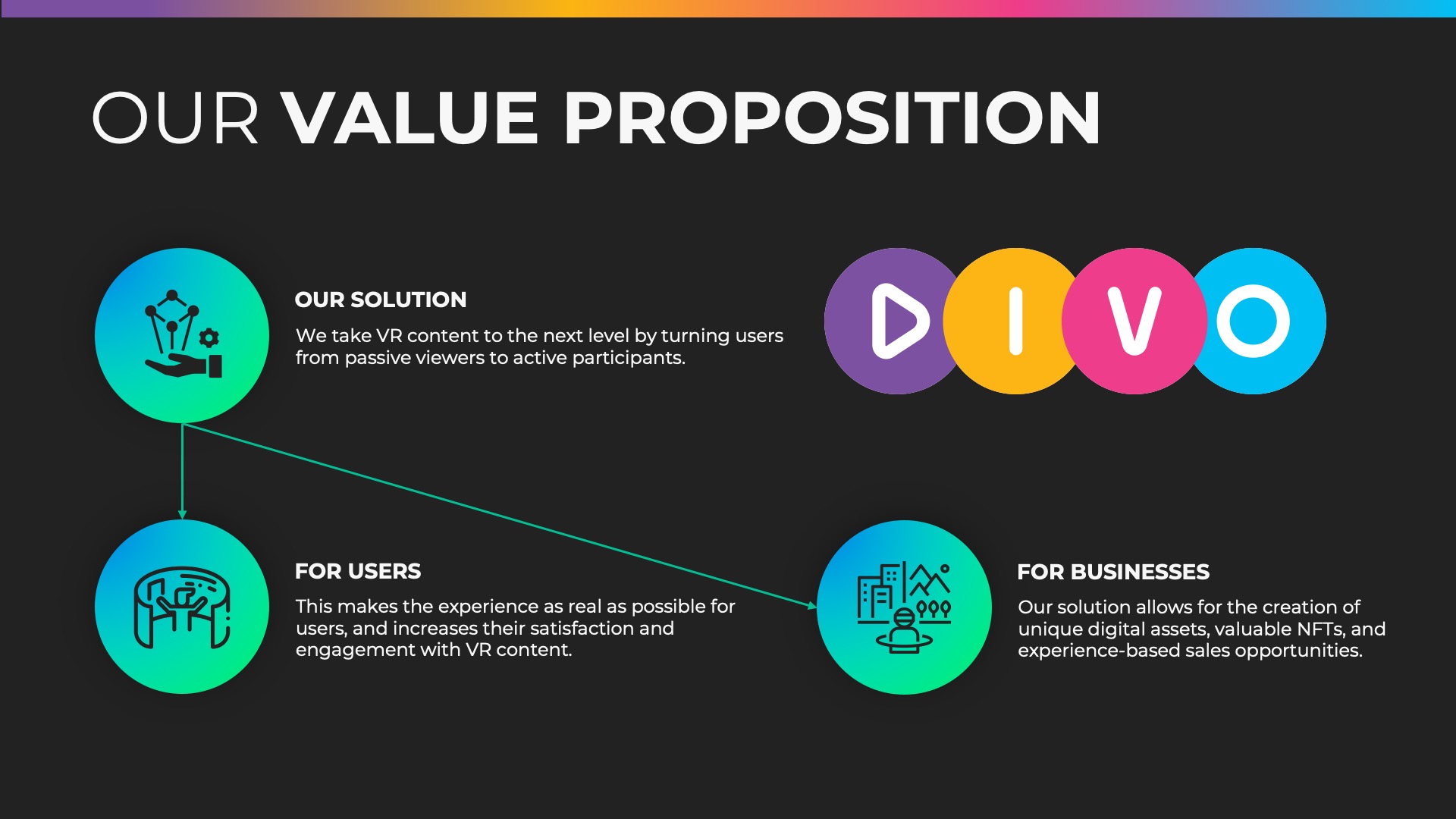 OUR VALUE PROPOSITION

OUR SOLUTION
We take VR content to the next level by turning users from passive viewers to active participants.

DIVO

FOR USERS
This makes the experience as real as possible for users, and increases their satisfaction and engagement with VR content.

FOR BUSINESSES
Our solution allows for the creation of unique digital assets, valuable NFTs, and experience-based sales opportunities.